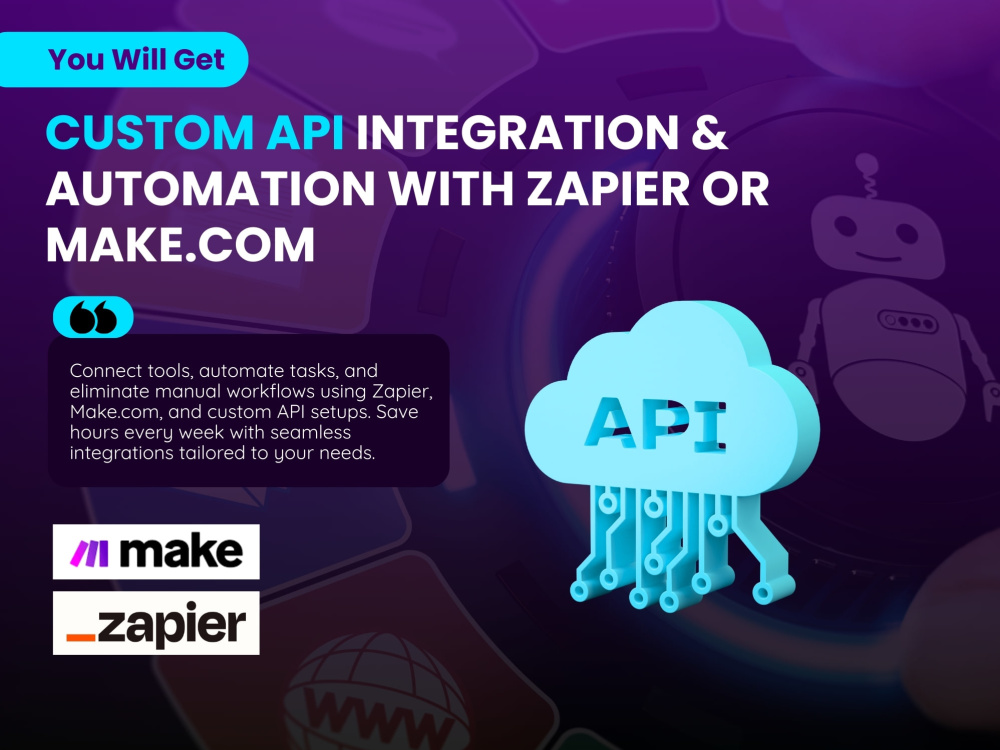 You Will Get

CUSTOM API INTEGRATION & AUTOMATION WITH ZAPIER OR MAKE.COM

Connect tools, automate tasks, and eliminate manual workflows using Zapier, Make.com, and custom API setups. Save hours every week with seamless integrations tailored to your needs.

API

make

_zapier

WWW